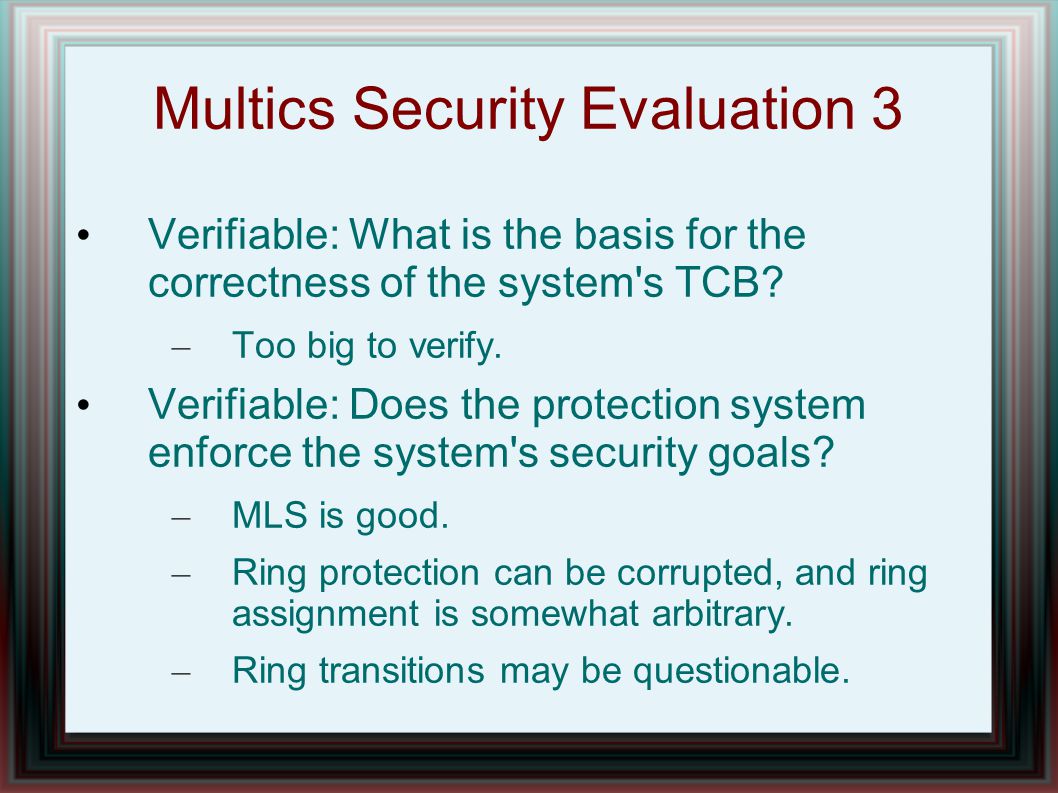 Multics Security Evaluation 3

• Verifiable: What is the basis for the correctness of the system's TCB?

– Too big to verify.

• Verifiable: Does the protection system enforce the system's security goals?

– MLS is good.

– Ring protection can be corrupted, and ring assignment is somewhat arbitrary.

– Ring transitions may be questionable.